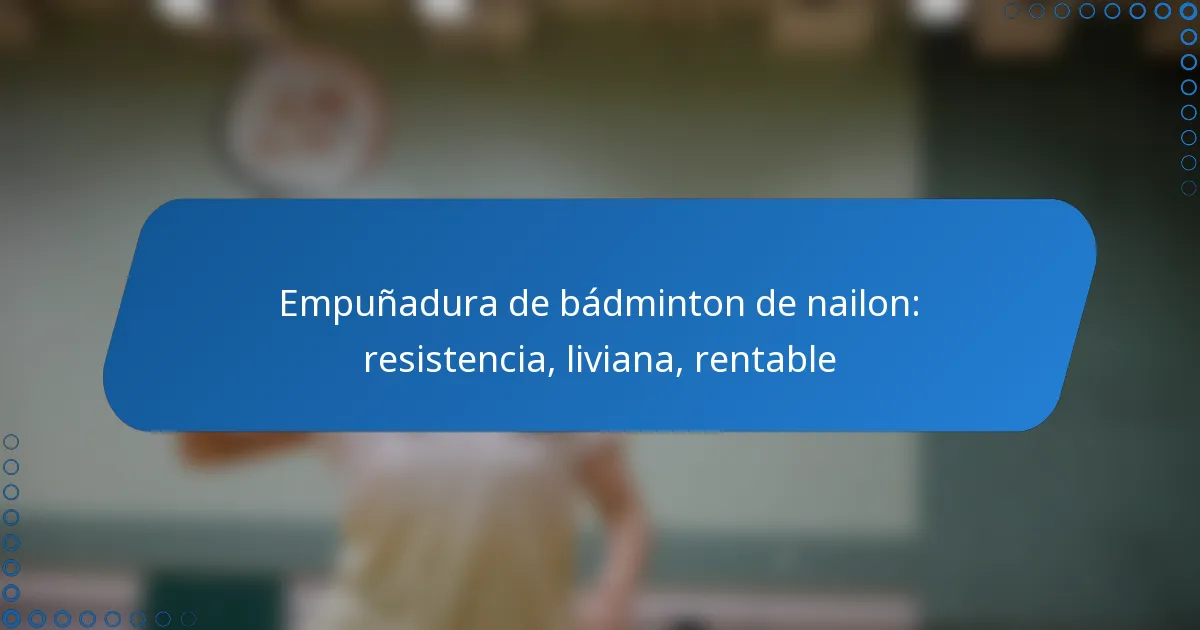 Empuñadura de bádminton de nailon: resistencia, liviana, rentable